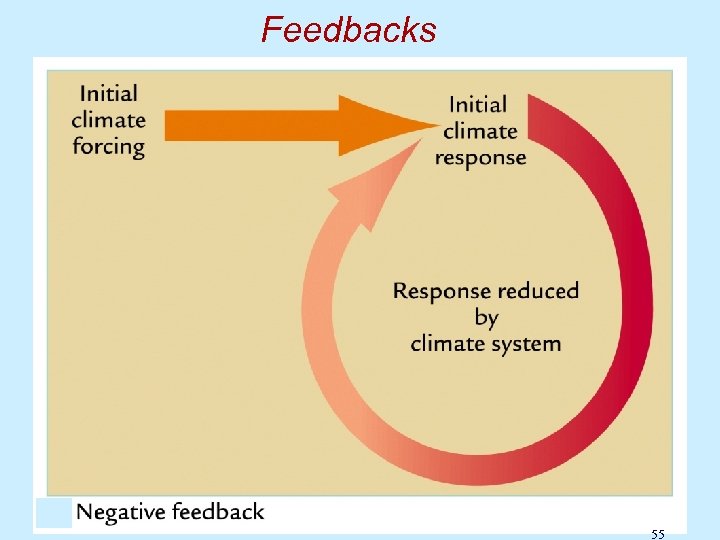 Feedbacks

Initial climate forcing

Initial climate response

Response reduced by climate system

Negative feedback

55